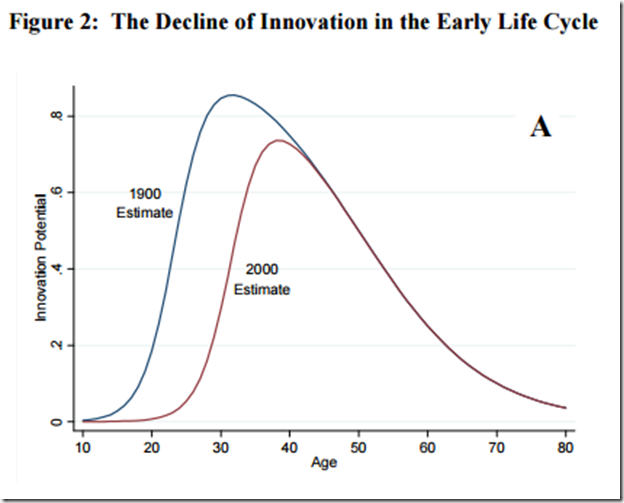 Figure 2: The Decline of Innovation in the Early Life Cycle

A

Innovation Potential

.8

.6

.4

.2

0

1900 Estimate

2000 Estimate

10 20 30 40 50 60 70 80

Age